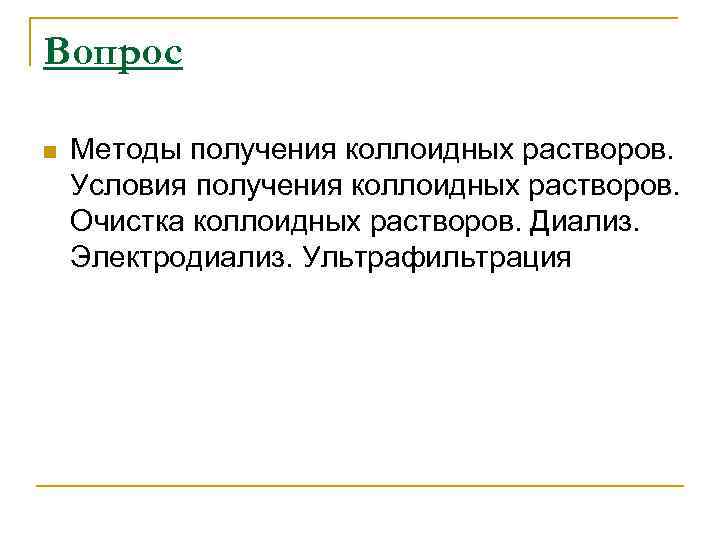 Вопрос

Методы получения коллоидных растворов. Условия получения коллоидных растворов. Очистка коллоидных растворов. Диализ. Электродиализ. Ультрафильтрация